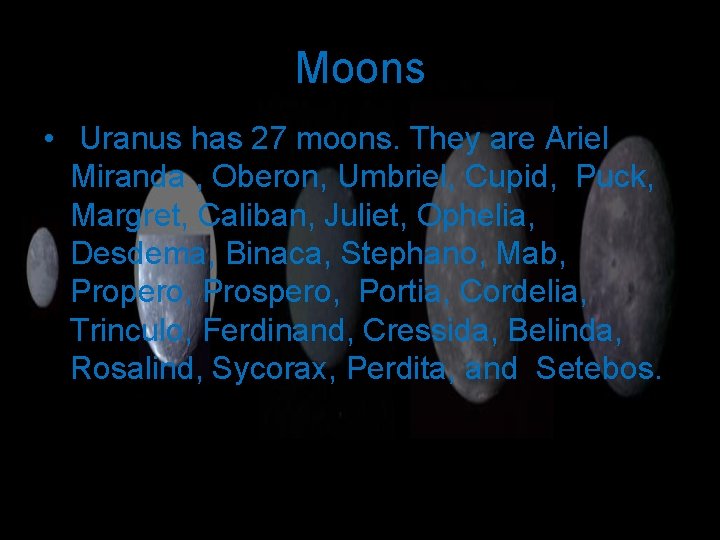 Moons

• Uranus has 27 moons. They are Ariel Miranda , Oberon, Umbriel, Cupid, Puck, Margret, Caliban, Juliet, Ophelia, Desdema, Binaca, Stephano, Mab, Propero, Prospero, Portia, Cordelia, Trinculo, Ferdinand, Cressida, Belinda, Rosalind, Sycorax, Perdita, and Setebos.